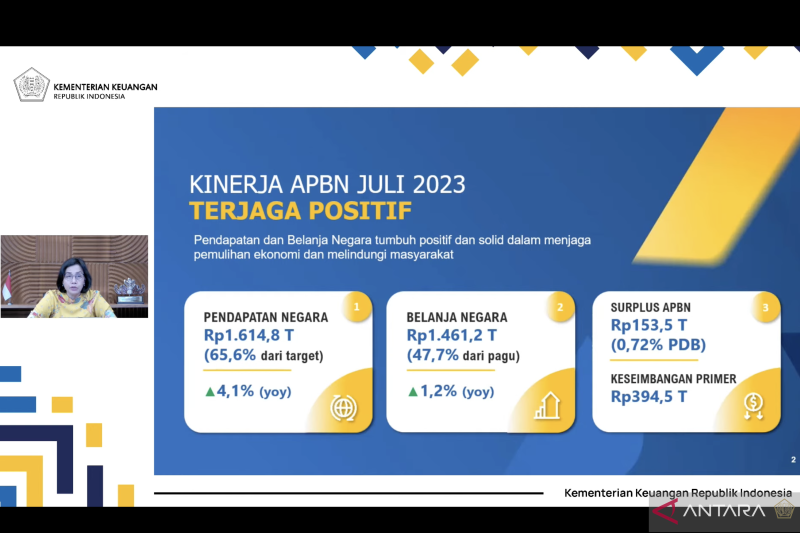 KEMENTERIAN KEUANGAN
REPUBLIK INDONESIA

KINERJA APBN JULI 2023
TERJAGA POSITIF

Pendapatan dan Belanja Negara tumbuh positif dan solid dalam menjaga pemulihan ekonomi dan melindungi masyarakat

1
PENDAPATAN NEGARA
Rp1.614,8 T
(65,6% dari target)
▲4,1% (yoy)

2
BELANJA NEGARA
Rp1.461,2 T
(47,7% dari pagu)
▲1,2% (yoy)

3
SURPLUS APBN
Rp153,5 T
(0,72% PDB)
KESEIMBANGAN PRIMER
Rp394,5 T

2

Kementerian Keuangan Republik Indonesia

ANTARA